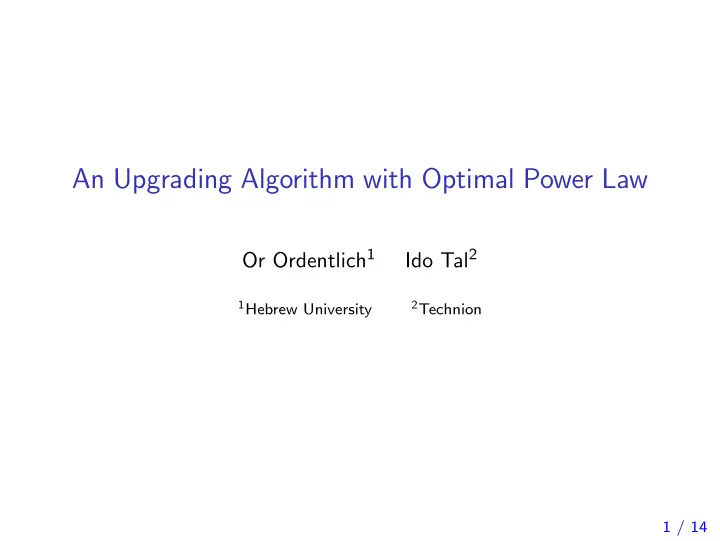 An Upgrading Algorithm with Optimal Power Law

Or Ordentlich$^1$ Ido Tal$^2$

$^1$Hebrew University $^2$Technion

1 / 14